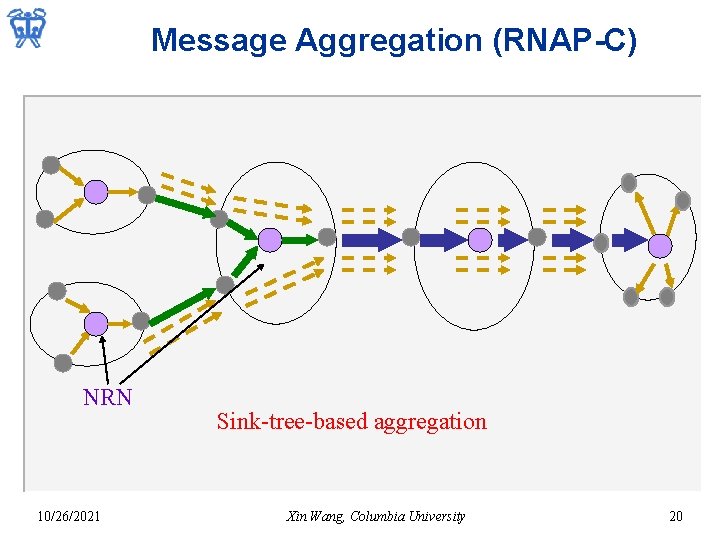 Message Aggregation (RNAP-C)

NRN

Sink-tree-based aggregation

10/26/2021

Xin Wang, Columbia University

20